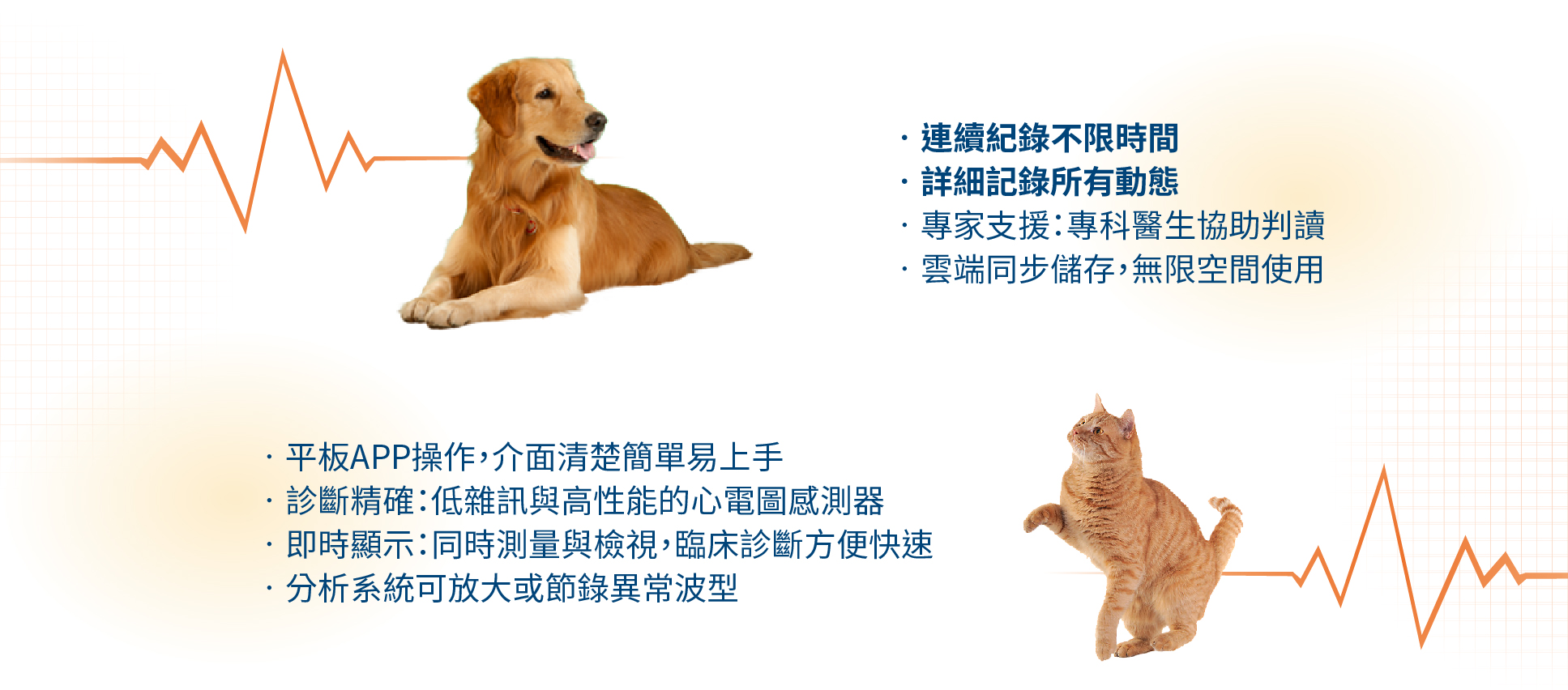 · 連續紀錄不限時間
· 詳細記錄所有動態
· 專家支援：專科醫生協助判讀
· 雲端同步儲存，無限空間使用

· 平板APP操作，介面清楚簡單易上手
· 診斷精確：低雜訊與高性能的心電圖感測器
· 即時顯示：同時測量與檢視，臨床診斷方便快速
· 分析系統可放大或節錄異常波型